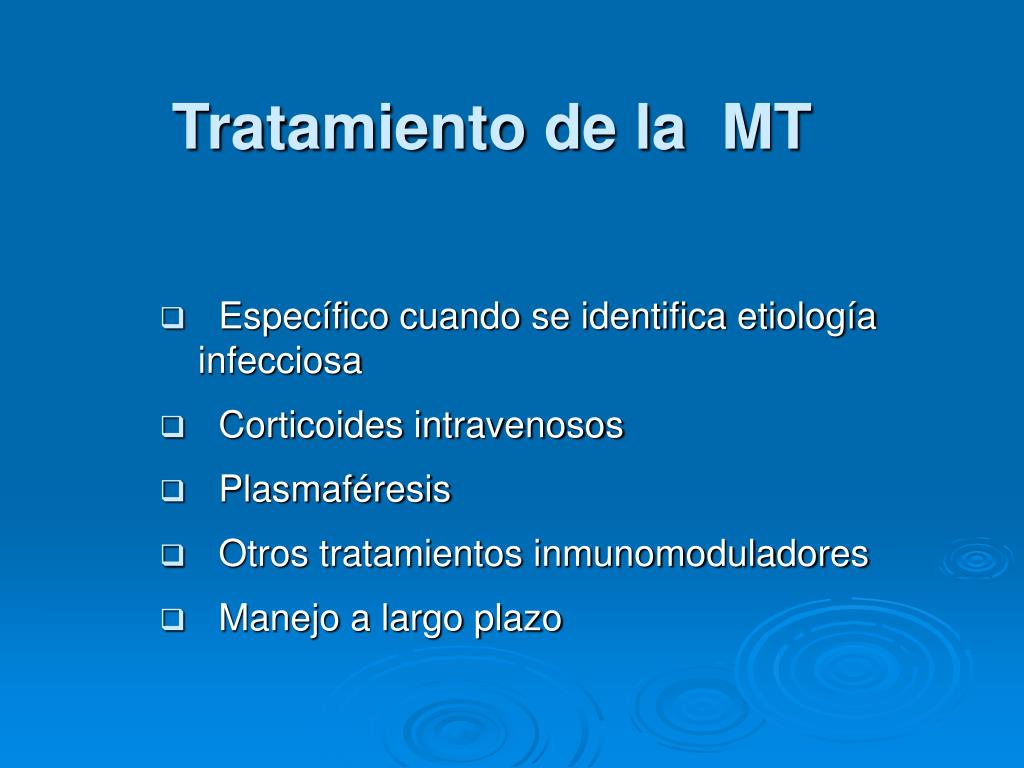 Tratamiento de la MT

❑ Específico cuando se identifica etiología infecciosa

❑ Corticoides intravenosos

❑ Plasmaféresis

❑ Otros tratamientos inmunomoduladores

❑ Manejo a largo plazo